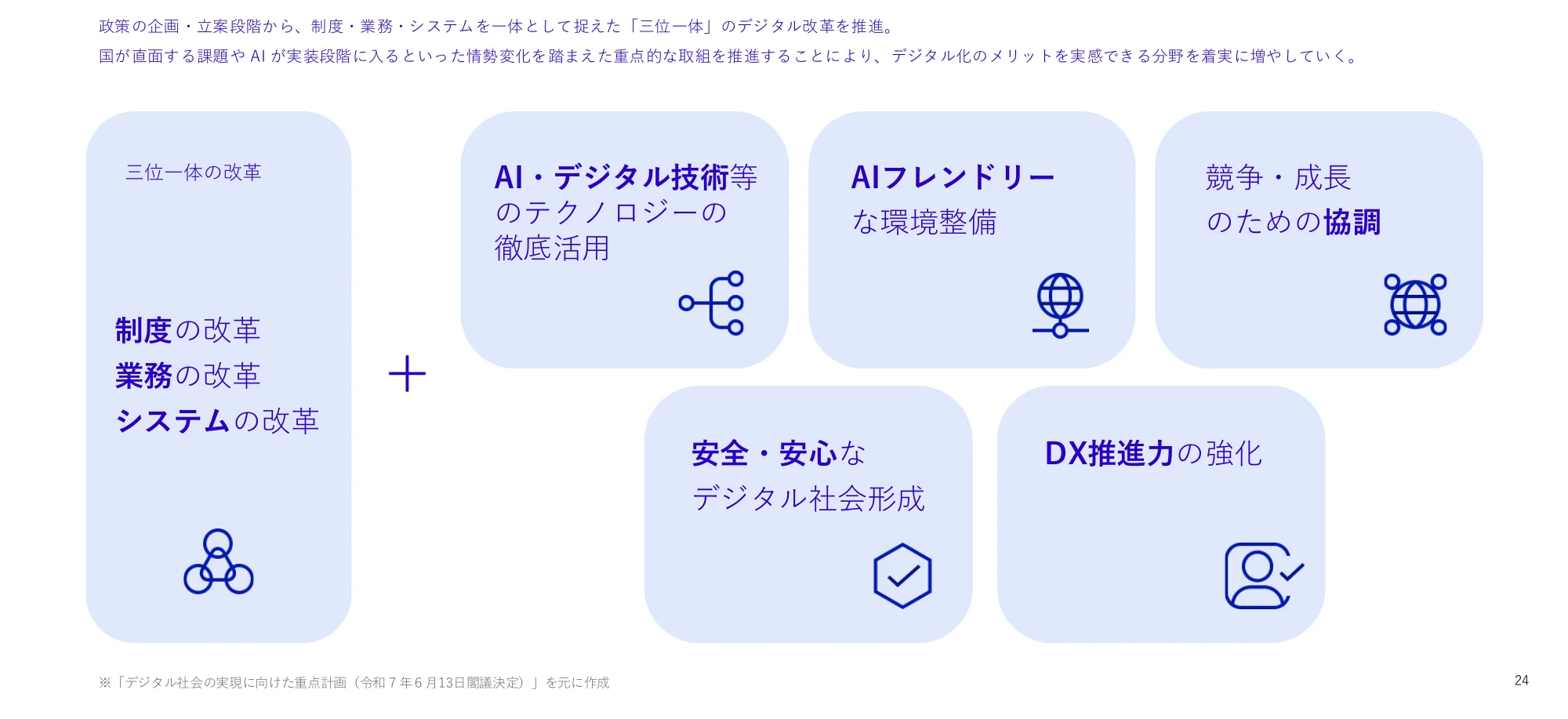 政策の企画・立案段階から、制度・業務・システムを一体として捉えた「三位一体」のデジタル改革を推進。
国が直面する課題や AI が実装段階に入るといった情勢変化を踏まえた重点的な取組を推進することにより、デジタル化のメリットを実感できる分野を着実に増やしていく。

三位一体の改革

制度の改革
業務の改革
システムの改革

＋

AI・デジタル技術等のテクノロジーの徹底活用

AIフレンドリーな環境整備

競争・成長のための協調

安全・安心なデジタル社会形成

DX推進力の強化

※「デジタル社会の実現に向けた重点計画（令和７年６月13日閣議決定）」を元に作成

24